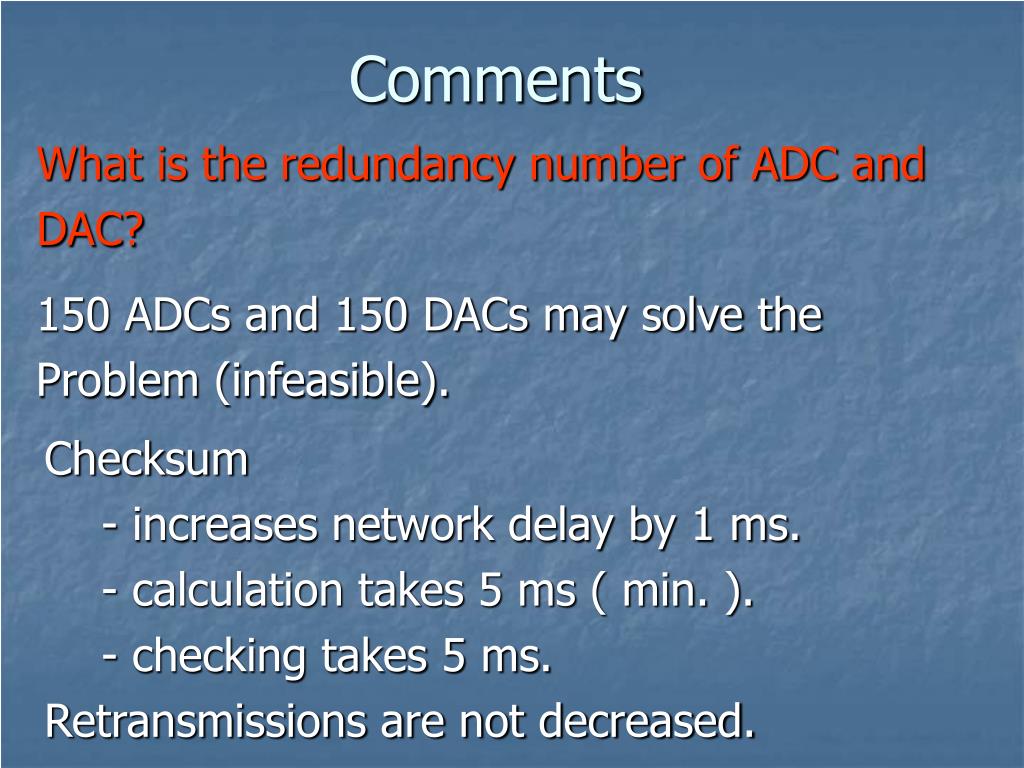 Comments

What is the redundancy number of ADC and DAC?

150 ADCs and 150 DACs may solve the Problem (infeasible).

Checksum

- increases network delay by 1 ms.

- calculation takes 5 ms ( min. ).

- checking takes 5 ms.

Retransmissions are not decreased.